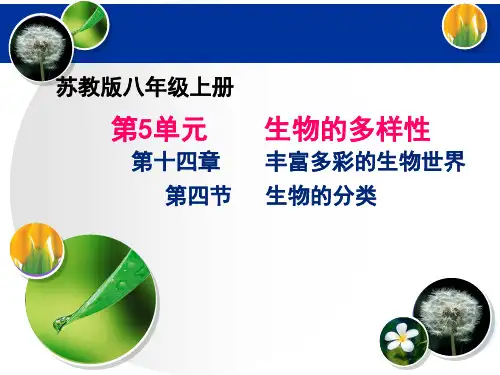 苏教版八年级上册

第5单元 生物的多样性

第十四章 丰富多彩的生物世界

第四节 生物的分类